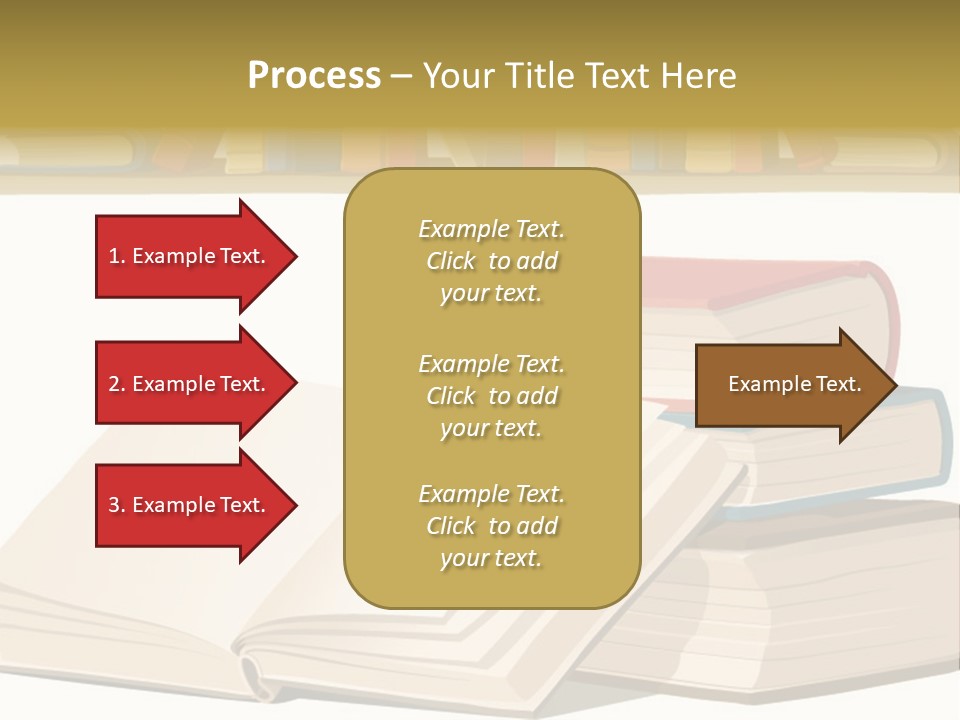 Process – Your Title Text Here

1. Example Text.

2. Example Text.

3. Example Text.

Example Text. Click to add your text.

Example Text. Click to add your text.

Example Text. Click to add your text.

Example Text.